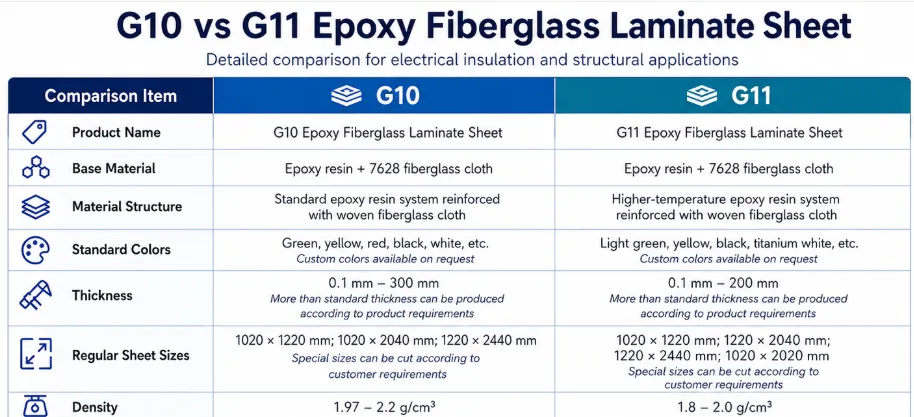 G10 vs G11 Epoxy Fiberglass Laminate Sheet

Detailed comparison for electrical insulation and structural applications

| Comparison Item | G10 | G11 |
|---|---|---|
| Product Name | G10 Epoxy Fiberglass Laminate Sheet | G11 Epoxy Fiberglass Laminate Sheet |
| Base Material | Epoxy resin + 7628 fiberglass cloth | Epoxy resin + 7628 fiberglass cloth |
| Material Structure | Standard epoxy resin system reinforced with woven fiberglass cloth | Higher-temperature epoxy resin system reinforced with woven fiberglass cloth |
| Standard Colors | Green, yellow, red, black, white, etc. Custom colors available on request | Light green, yellow, black, titanium white, etc. Custom colors available on request |
| Thickness | 0.1 mm – 300 mm More than standard thickness can be produced according to product requirements | 0.1 mm – 200 mm More than standard thickness can be produced according to product requirements |
| Regular Sheet Sizes | 1020 × 1220 mm; 1020 × 2040 mm; 1220 × 2440 mm Special sizes can be cut according to customer requirements | 1020 × 1220 mm; 1220 × 2040 mm; 1220 × 2440 mm; 1020 × 2020 mm Special sizes can be cut according to customer requirements |
| Density | 1.97 – 2.2 g/cm$^3$ | 1.8 – 2.0 g/cm$^3$ |